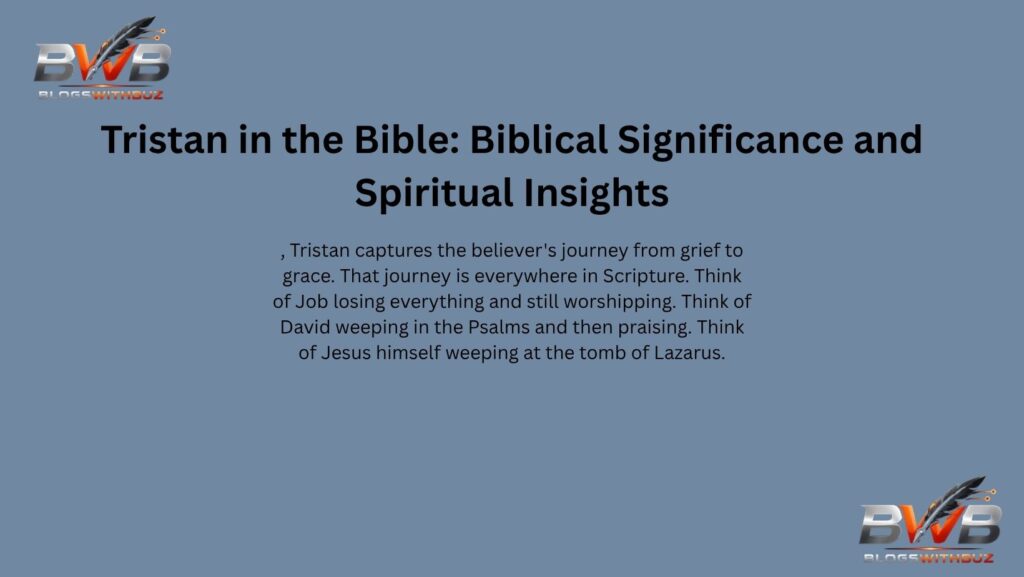 BWB
BLOGSWITHBUZ

Tristan in the Bible: Biblical Significance and Spiritual Insights

, Tristan captures the believer's journey from grief to grace. That journey is everywhere in Scripture. Think of Job losing everything and still worshipping. Think of David weeping in the Psalms and then praising. Think of Jesus himself weeping at the tomb of Lazarus.

BWB
BLOGSWITHBUZ